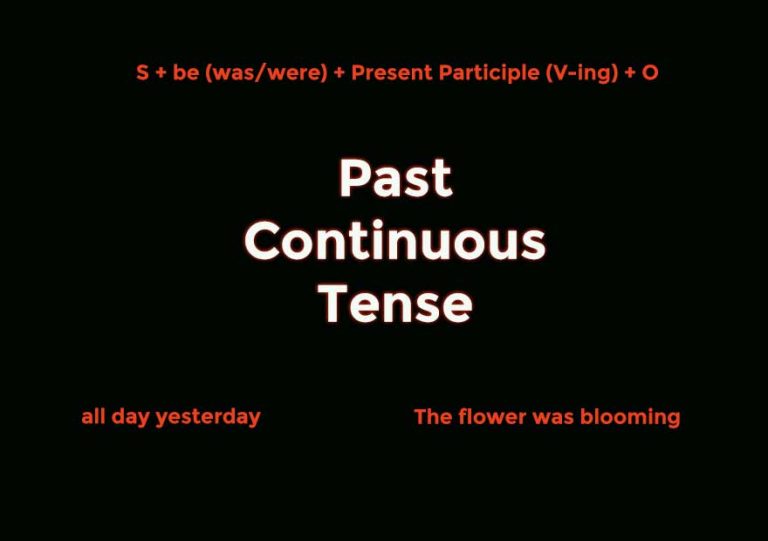 S + be (was/were) + Present Participle (V-ing) + O

Past Continuous Tense

all day yesterday

The flower was blooming